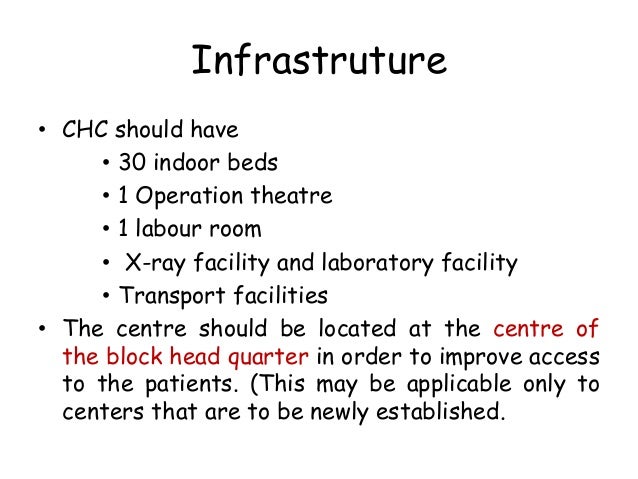 Infrastruture

• CHC should have
  • 30 indoor beds
  • 1 Operation theatre
  • 1 labour room
  • X-ray facility and laboratory facility
  • Transport facilities
• The centre should be located at the centre of the block head quarter in order to improve access to the patients. (This may be applicable only to centers that are to be newly established.